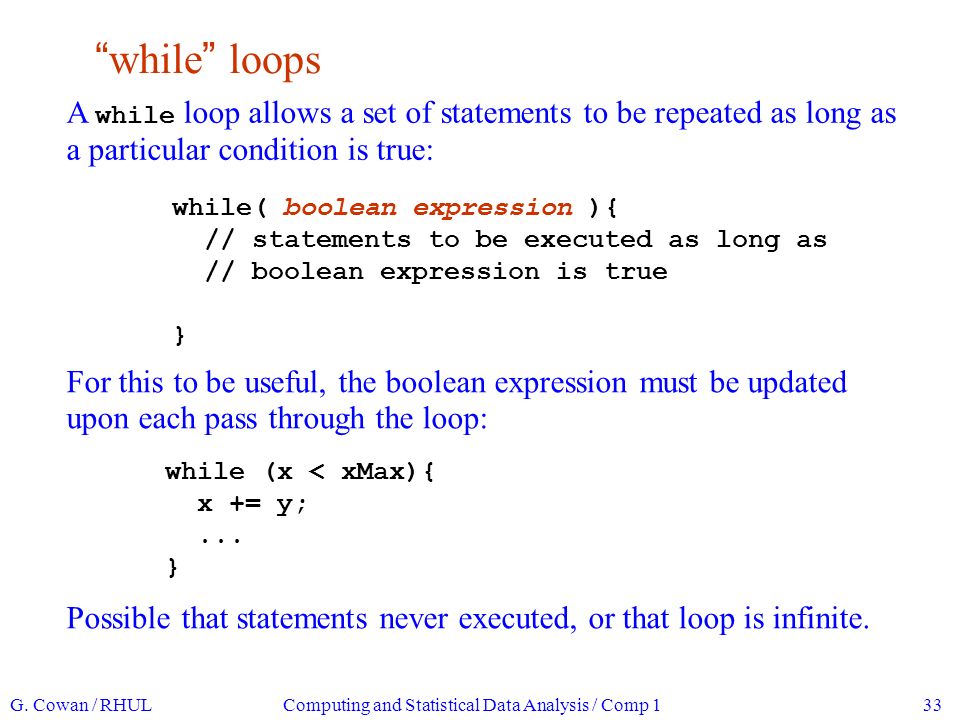 “while” loops

A while loop allows a set of statements to be repeated as long as a particular condition is true:

while( boolean expression ){
  // statements to be executed as long as
  // boolean expression is true

}

For this to be useful, the boolean expression must be updated upon each pass through the loop:

while (x < xMax){
  x += y;
  ...
}

Possible that statements never executed, or that loop is infinite.

G. Cowan / RHUL    Computing and Statistical Data Analysis / Comp 1    33